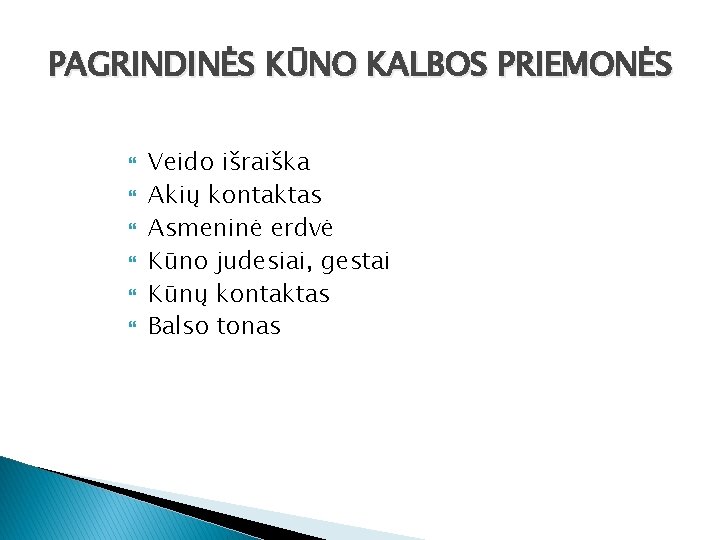 PAGRINDINĖS KŪNO KALBOS PRIEMONĖS

Veido išraiška
Akių kontaktas
Asmeninė erdvė
Kūno judesiai, gestai
Kūnų kontaktas
Balso tonas